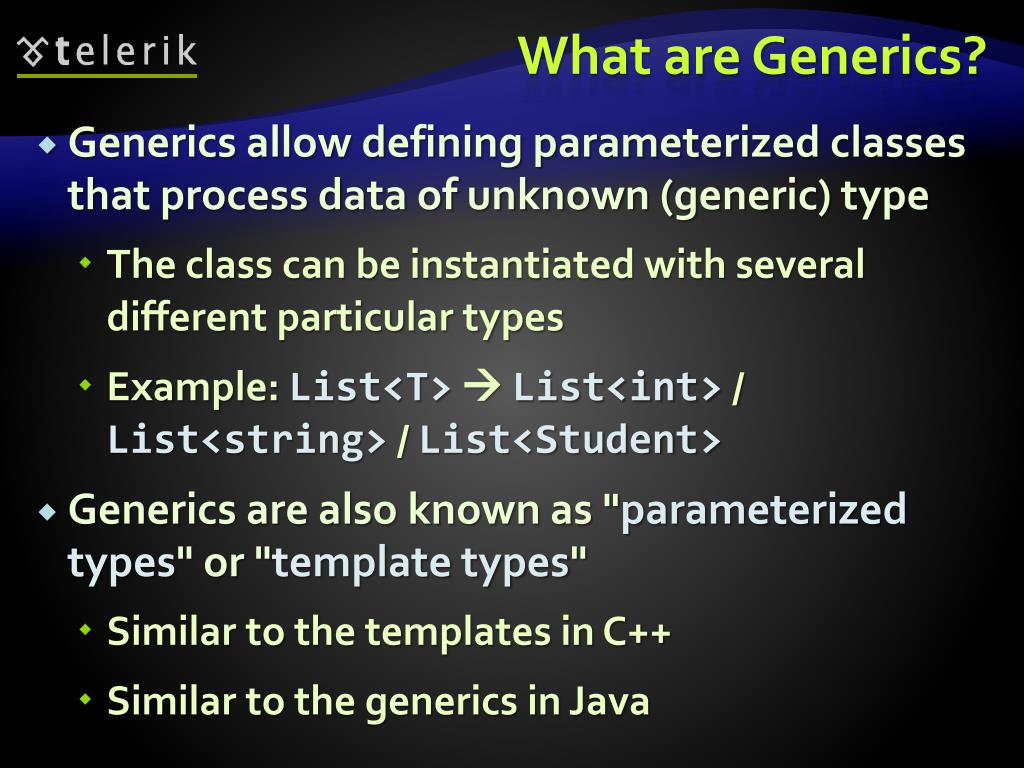 telerik

What are Generics?

Generics allow defining parameterized classes that process data of unknown (generic) type

The class can be instantiated with several different particular types

Example: List<T> → List<int> / List<string> / List<Student>

Generics are also known as "parameterized types" or "template types"

Similar to the templates in C++

Similar to the generics in Java